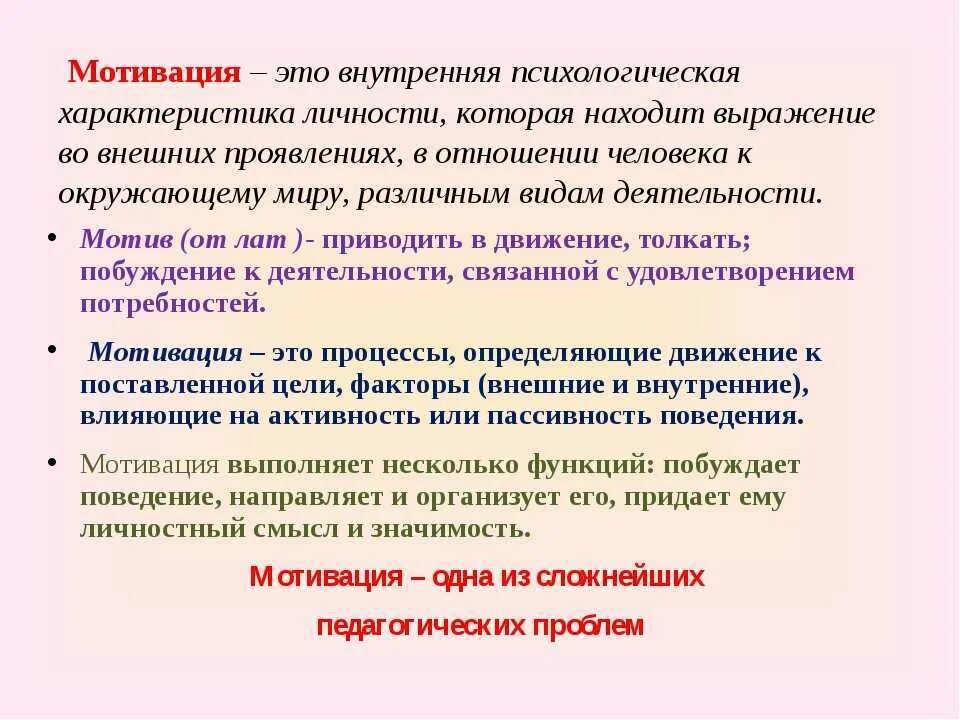 Мотивация – это внутренняя психологическая характеристика личности, которая находит выражение во внешних проявлениях, в отношении человека к окружающему миру, различным видам деятельности.

• Мотив (от лат )- приводить в движение, толкать; побуждение к деятельности, связанной с удовлетворением потребностей.

• Мотивация – это процессы, определяющие движение к поставленной цели, факторы (внешние и внутренние), влияющие на активность или пассивность поведения.

• Мотивация выполняет несколько функций: побуждает поведение, направляет и организует его, придает ему личностный смысл и значимость.

Мотивация – одна из сложнейших педагогических проблем